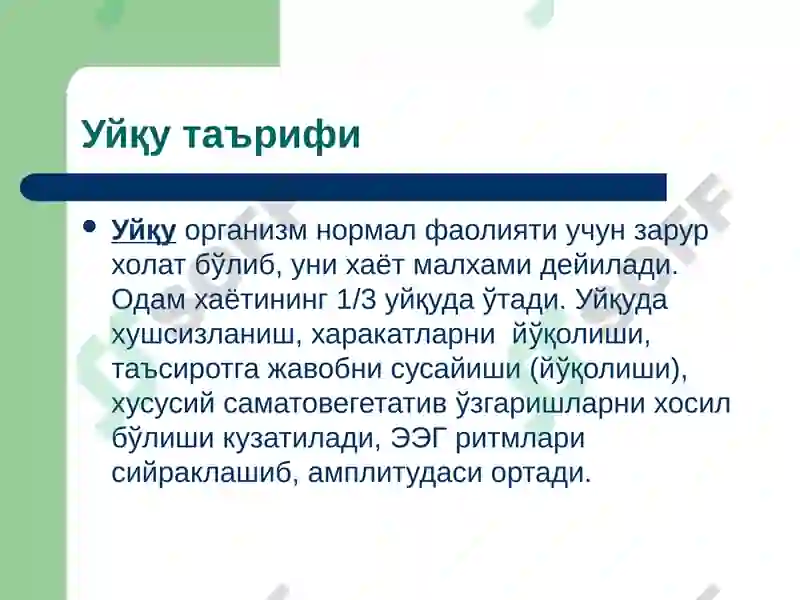 Уйқу таърифи

- Уйқу организм нормал фаолияти учун зарур холат бўлиб, уни хаёт малхами дейилади. Одам хаётининг 1/3 уйқуда ўтади. Уйқуда хушсизланиш, харакатларни йўқолиши, таъсиротга жавобни сусайиши (йўқолиши), хусусий саматовегетатив ўзгаришларни хосил бўлиши кузатилади, ЭЭГ ритмлари сийраклашиб, амплитудаси ортади.